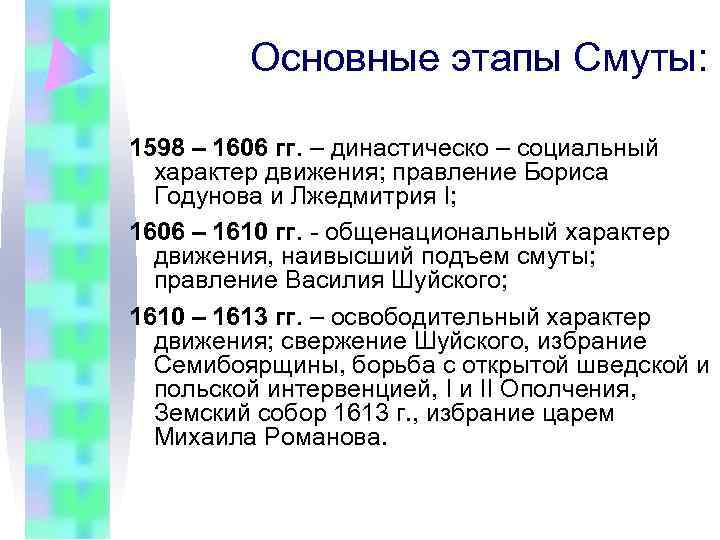 Основные этапы Смуты:

1598 – 1606 гг. – династическо – социальный характер движения; правление Бориса Годунова и Лжедмитрия I;

1606 – 1610 гг. - общенациональный характер движения, наивысший подъем смуты; правление Василия Шуйского;

1610 – 1613 гг. – освободительный характер движения; свержение Шуйского, избрание Семибоярщины, борьба с открытой шведской и польской интервенцией, I и II Ополчения, Земский собор 1613 г., избрание царем Михаила Романова.